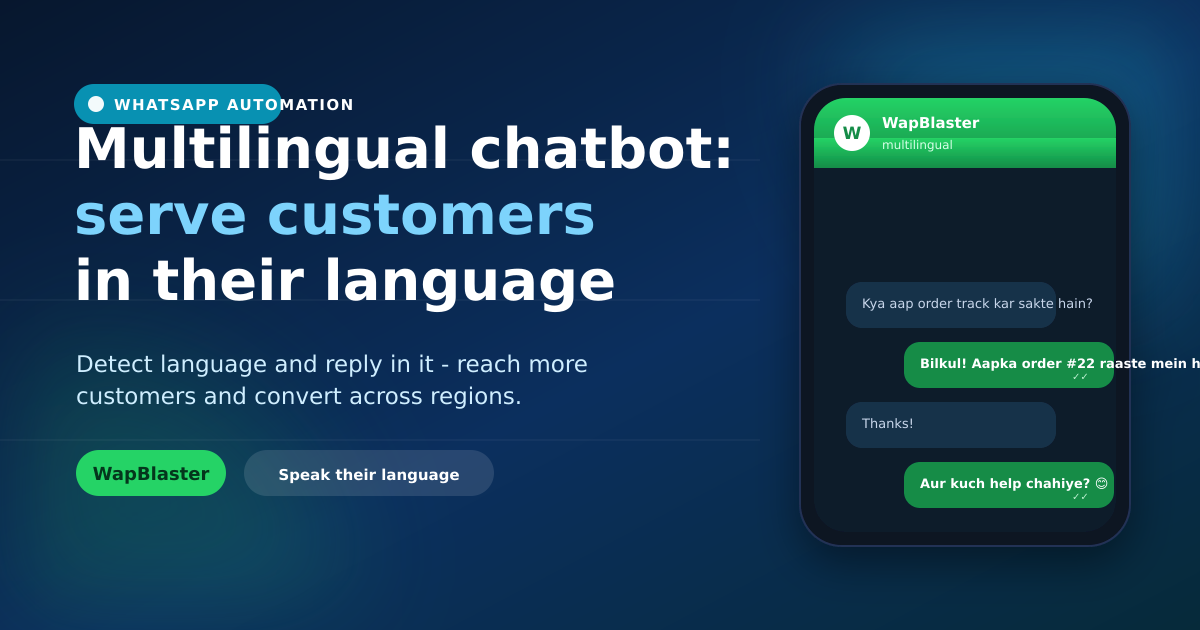 WHATSAPP AUTOMATION

Multilingual chatbot: serve customers in their language

Detect language and reply in it - reach more customers and convert across regions.

WapBlaster

Speak their language

W

WapBlaster

multilingual

Kya aap order track kar sakte hain?

Bilkul! Aapka order #22 raaste mein h

✓✓

Thanks!

Aur kuch help chahiye? 😊

✓✓